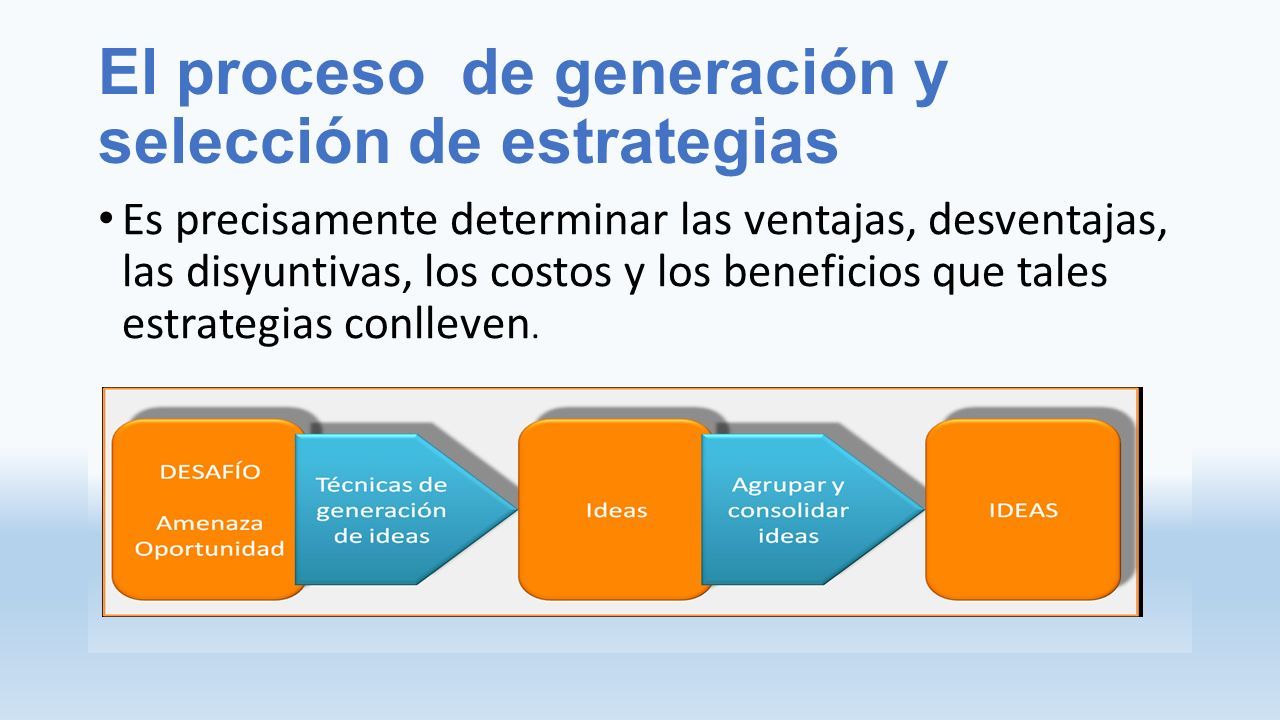 El proceso de generación y selección de estrategias

• Es precisamente determinar las ventajas, desventajas, las disyuntivas, los costos y los beneficios que tales estrategias conlleven.

DESAFÍO

Amenaza
Oportunidad

Técnicas de generación de ideas

Ideas

Agrupar y consolidar ideas

IDEAS